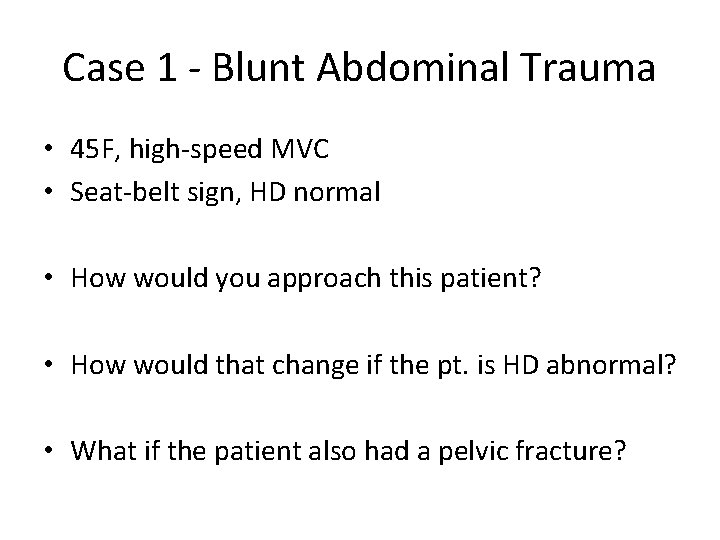 Case 1 - Blunt Abdominal Trauma

• 45F, high-speed MVC
• Seat-belt sign, HD normal

• How would you approach this patient?

• How would that change if the pt. is HD abnormal?

• What if the patient also had a pelvic fracture?